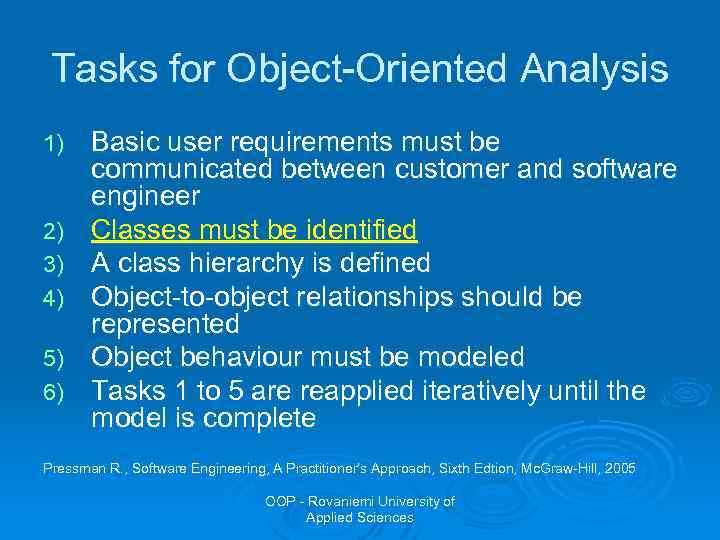 Tasks for Object-Oriented Analysis

1) Basic user requirements must be communicated between customer and software engineer
2) Classes must be identified
3) A class hierarchy is defined
4) Object-to-object relationships should be represented
5) Object behaviour must be modeled
6) Tasks 1 to 5 are reapplied iteratively until the model is complete

Pressman R., Software Engineering, A Practitioner's Approach, Sixth Edtion, McGraw-Hill, 2005

OOP - Rovaniemi University of Applied Sciences